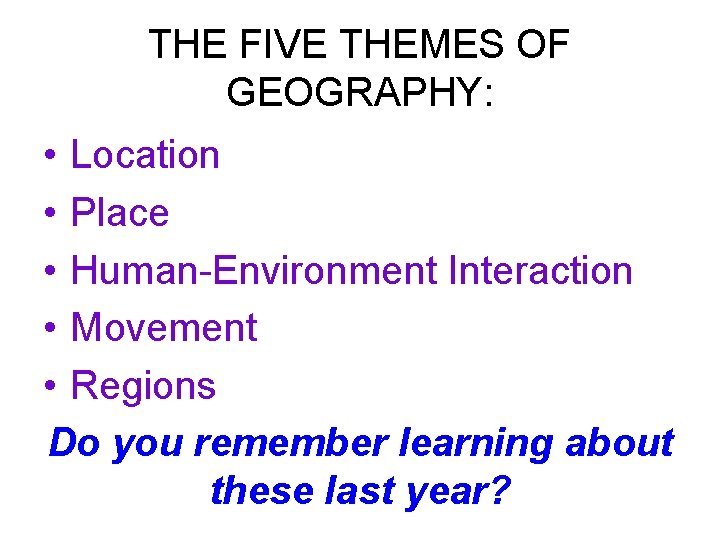 THE FIVE THEMES OF GEOGRAPHY:

• Location
• Place
• Human-Environment Interaction
• Movement
• Regions

Do you remember learning about these last year?